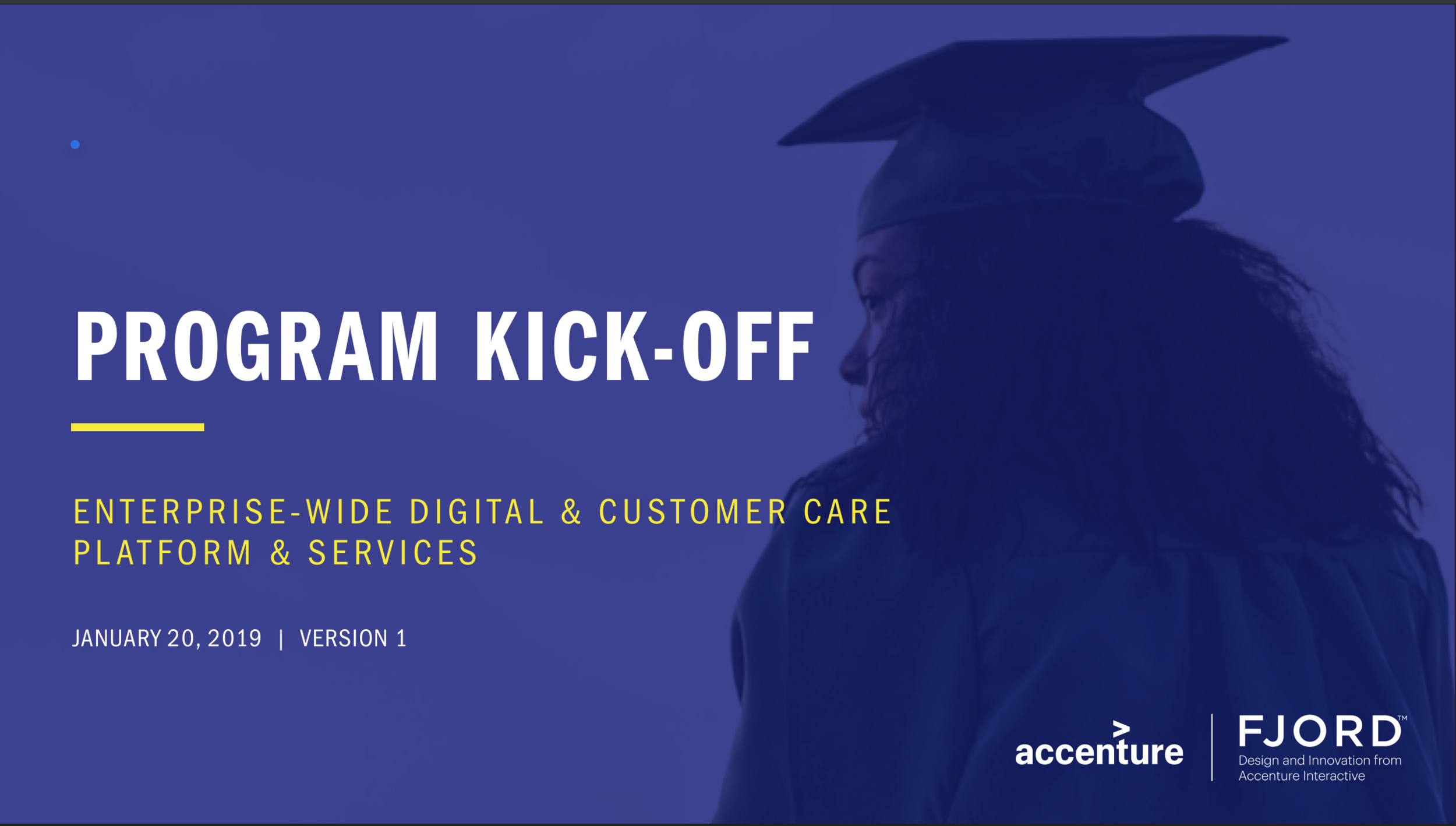 PROGRAM KICK-OFF

ENTERPRISE-WIDE DIGITAL & CUSTOMER CARE PLATFORM & SERVICES

JANUARY 20, 2019 | VERSION 1

accenture

FJORD™
Design and Innovation from Accenture Interactive